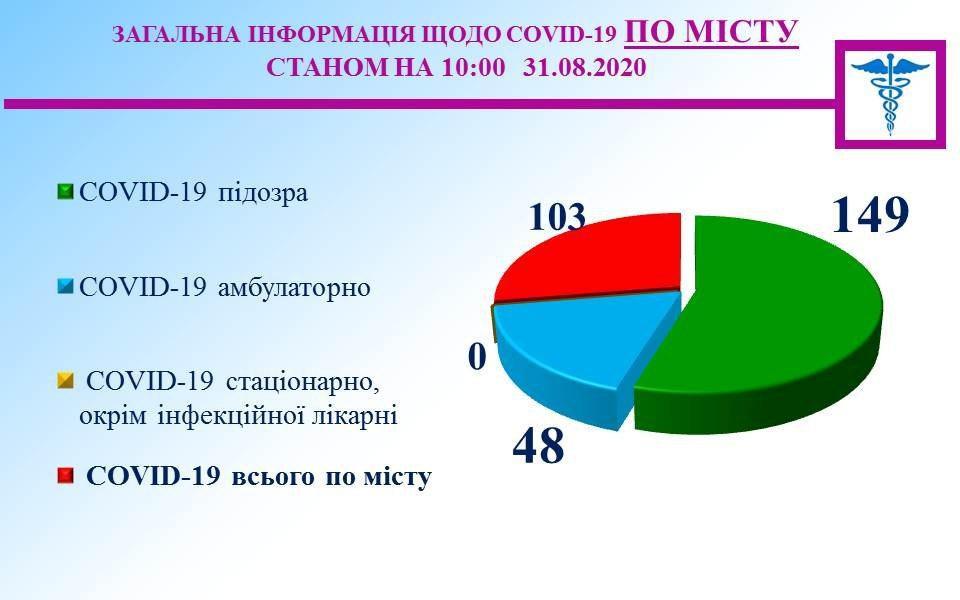 ЗАГАЛЬНА ІНФОРМАЦІЯ ЩОДО COVID-19 ПО МІСТУ
СТАНОМ НА 10:00 31.08.2020

COVID-19 підозра

COVID-19 амбулаторно

COVID-19 стаціонарно, окрім інфекційної лікарні

COVID-19 всього по місту

103

149

0

48